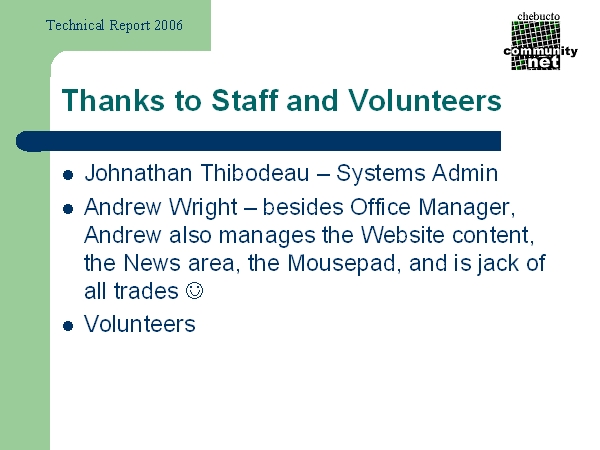 Technical Report 2006

chebucto
community
net

Thanks to Staff and Volunteers

- Johnathan Thibodeau – Systems Admin
- Andrew Wright – besides Office Manager, Andrew also manages the Website content, the News area, the Mousepad, and is jack of all trades ☺
- Volunteers